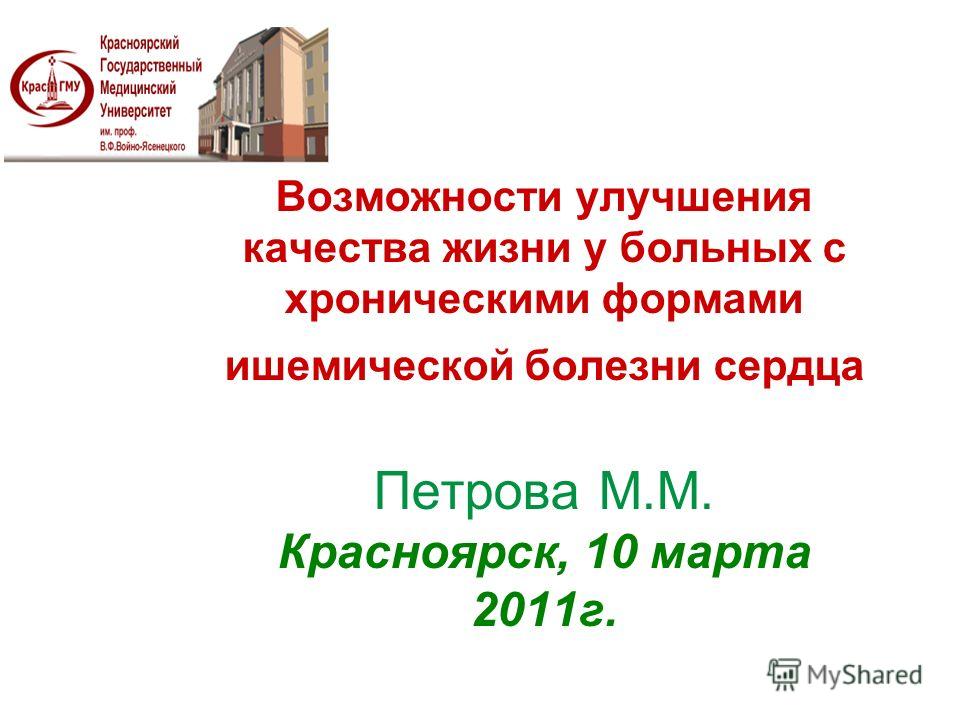 КрасГМУ

Красноярский Государственный Медицинский Университет им. проф. В.Ф.Войно-Ясенецкого

Возможности улучшения качества жизни у больных с хроническими формами ишемической болезни сердца

Петрова М.М.
Красноярск, 10 марта 2011г.

MyShared